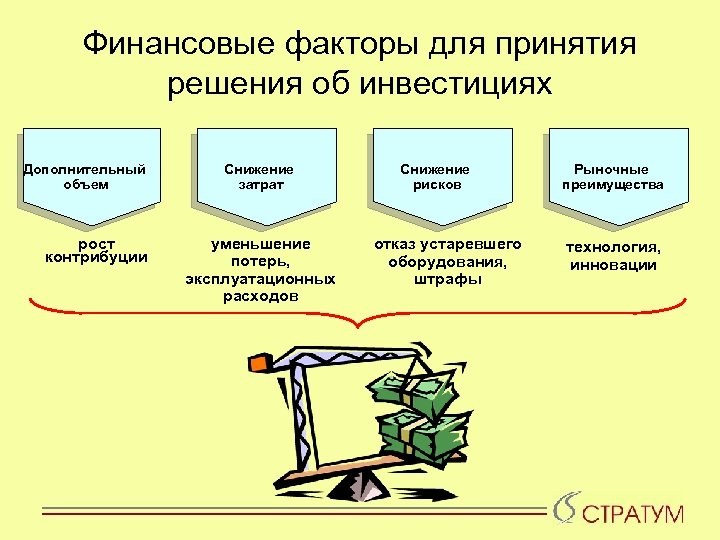 Финансовые факторы для принятия решения об инвестициях

Дополнительный объем

Снижение затрат

Снижение рисков

Рыночные преимущества

рост контрибуции

уменьшение потерь, эксплуатационных расходов

отказ устаревшего оборудования, штрафы

технология, инновации

СТРАТУМ